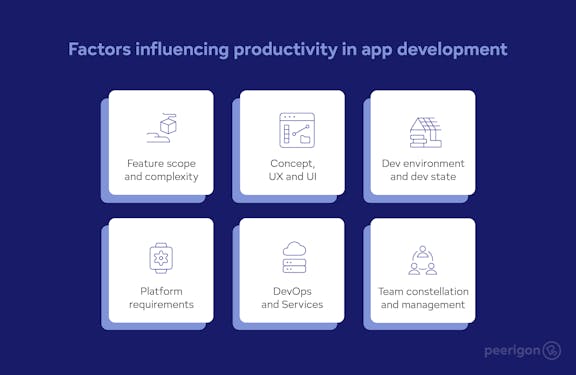 Factors influencing productivity in app development

Feature scope and complexity

Concept, UX and UI

Dev environment and dev state

Platform requirements

DevOps and Services

Team constellation and management

peerigon